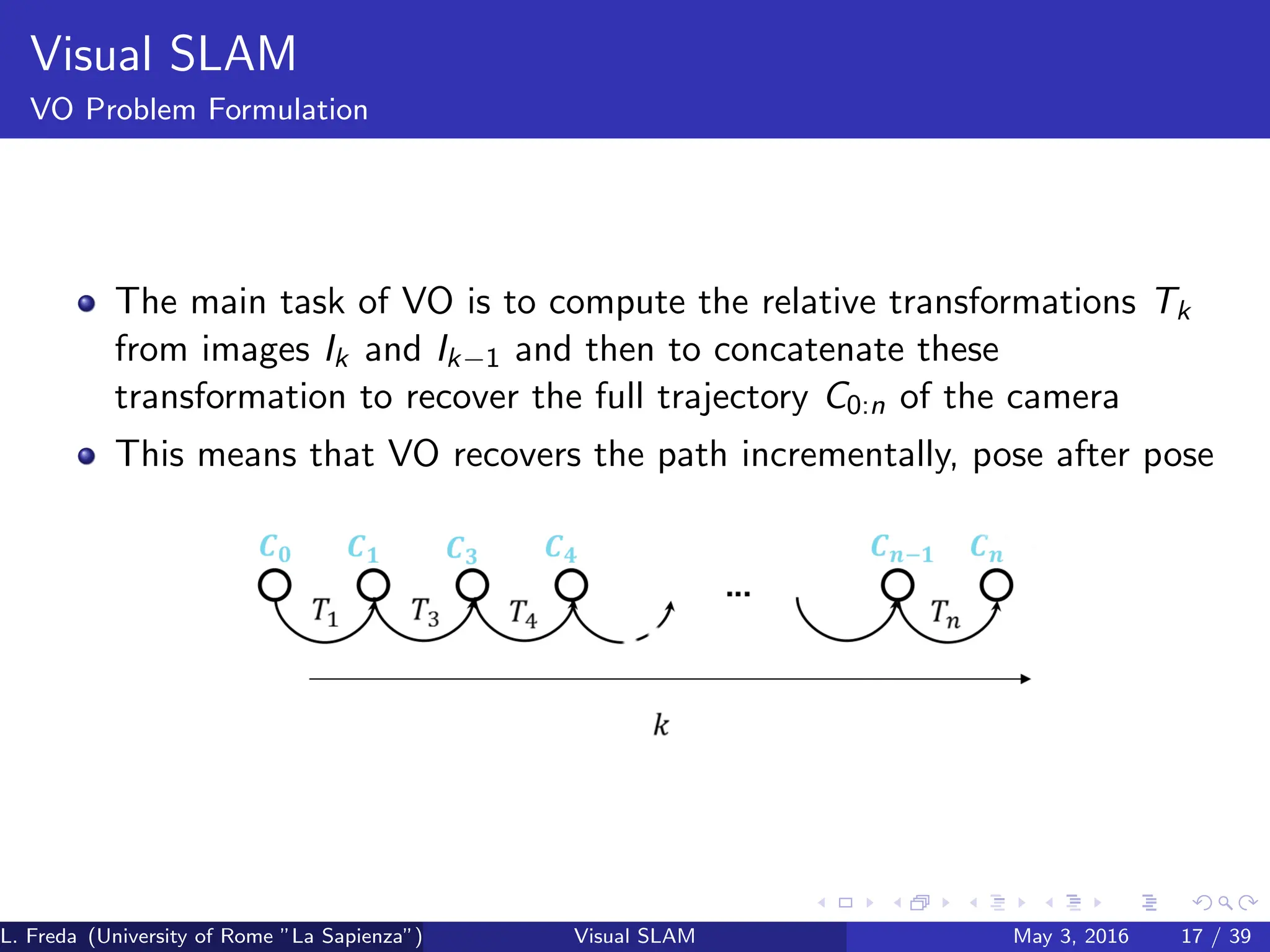 Visual SLAM
VO Problem Formulation

- The main task of VO is to compute the relative transformations $T_k$ from images $I_k$ and $I_{k-1}$ and then to concatenate these transformation to recover the full trajectory $C_{0:n}$ of the camera
- This means that VO recovers the path incrementally, pose after pose

$C_0$ $C_1$ $C_3$ $C_4$ $C_{n-1}$ $C_n$
$T_1$ $T_3$ $T_4$ ... $T_n$
$k$

L. Freda (University of Rome "La Sapienza") Visual SLAM May 3, 2016 17 / 39